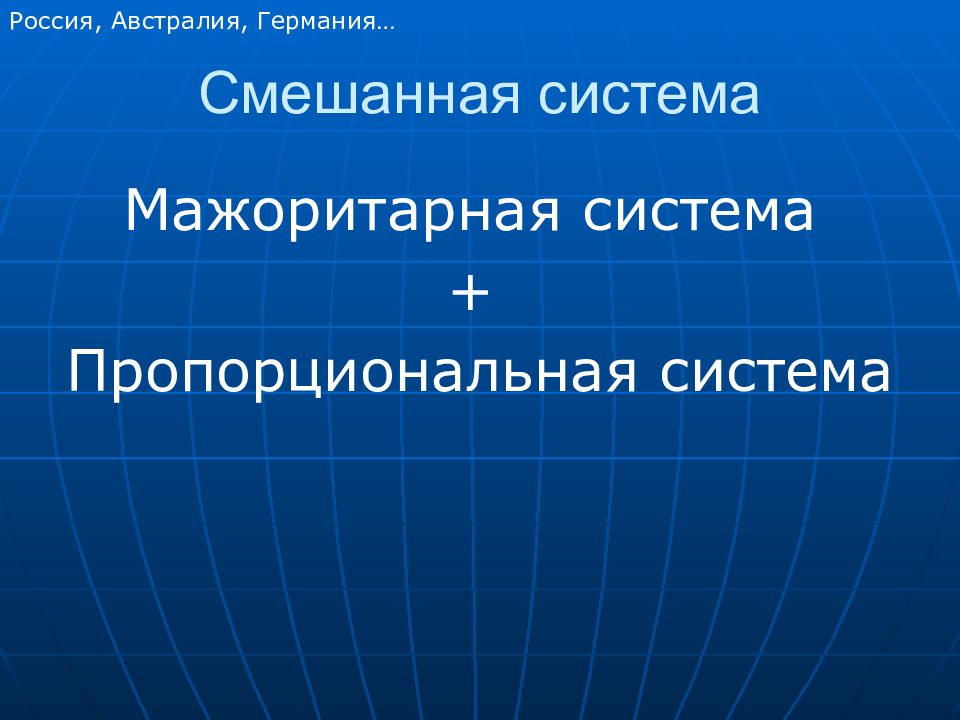 Россия, Австралия, Германия…

Смешанная система

Мажоритарная система

+

Пропорциональная система